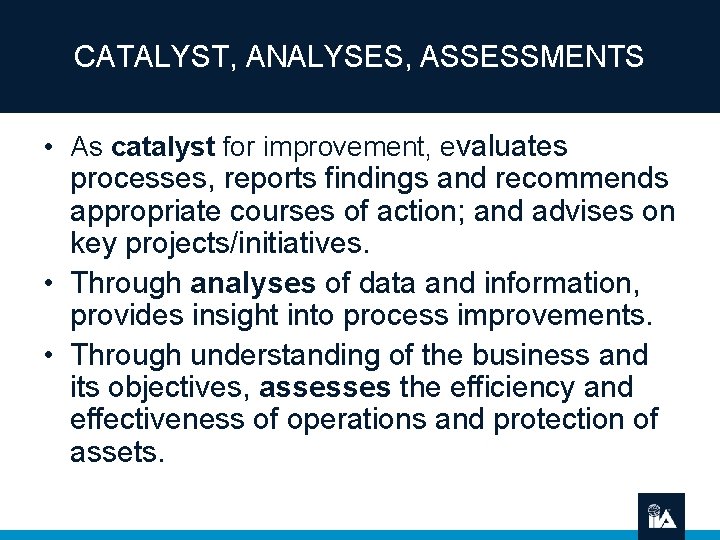 CATALYST, ANALYSES, ASSESSMENTS

• As catalyst for improvement, evaluates processes, reports findings and recommends appropriate courses of action; and advises on key projects/initiatives.

• Through analyses of data and information, provides insight into process improvements.

• Through understanding of the business and its objectives, assesses the efficiency and effectiveness of operations and protection of assets.

IIA